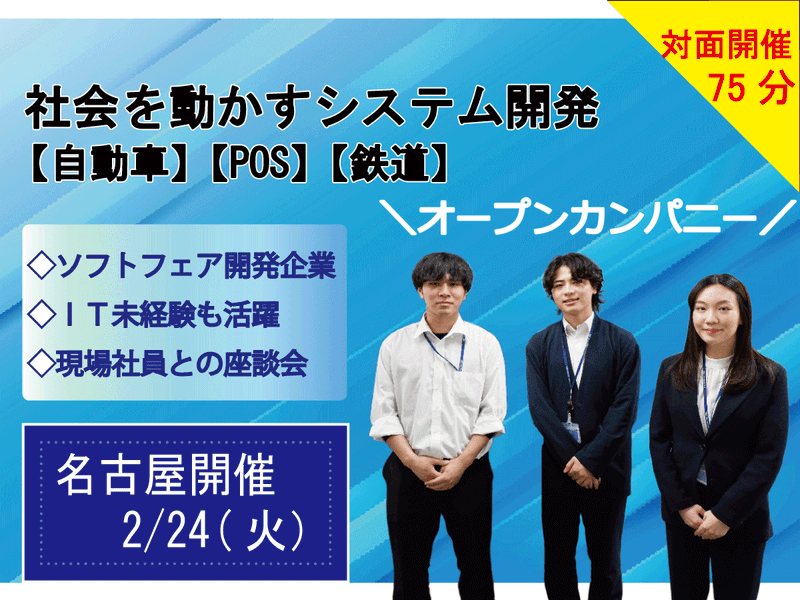 対面開催
75 分

社会を動かすシステム開発
【自動車】【POS】【鉄道】

＼オープンカンパニー／

◇ソフトフェア開発企業
◇ＩＴ未経験も活躍
◇現場社員との座談会

名古屋開催
2/24（火）